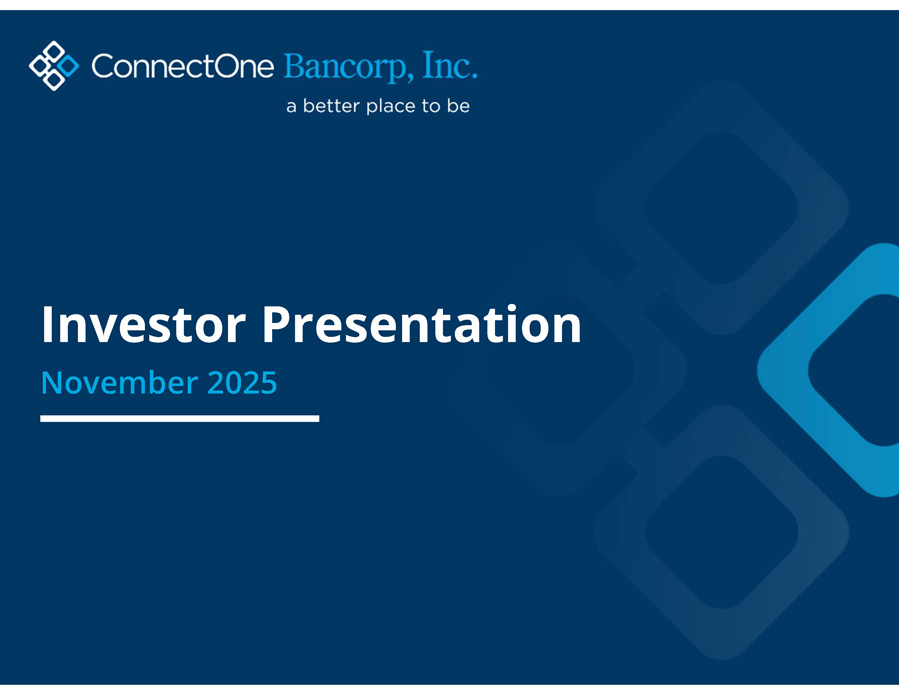 ConnectOne Bancorp, Inc.
a better place to be

Investor Presentation
November 2025